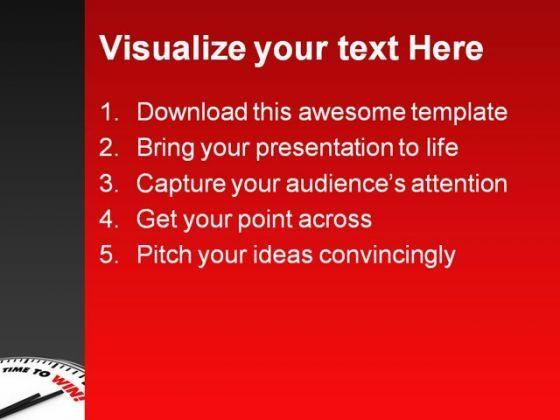 Visualize your text Here

1. Download this awesome template
2. Bring your presentation to life
3. Capture your audience's attention
4. Get your point across
5. Pitch your ideas convincingly

TIME TO WIN!